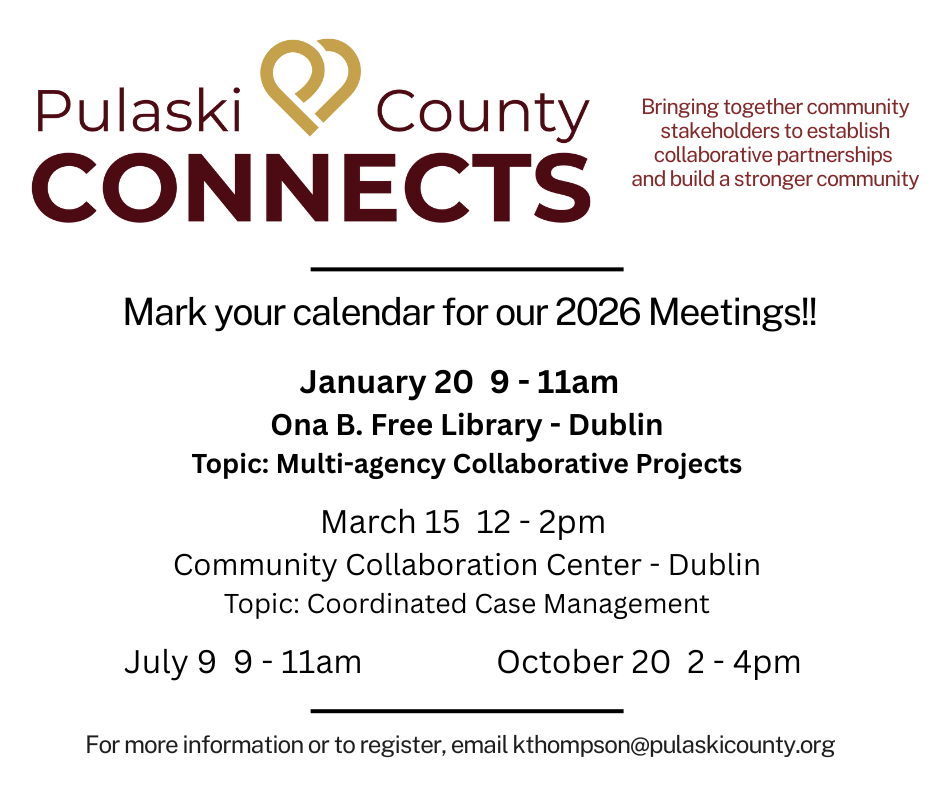 Pulaski County
CONNECTS

Bringing together community stakeholders to establish collaborative partnerships and build a stronger community

Mark your calendar for our 2026 Meetings!!

January 20 9 - 11am
Ona B. Free Library - Dublin
Topic: Multi-agency Collaborative Projects

March 15 12 - 2pm
Community Collaboration Center - Dublin
Topic: Coordinated Case Management

July 9 9 - 11am

October 20 2 - 4pm

For more information or to register, email kthompson@pulaskicounty.org